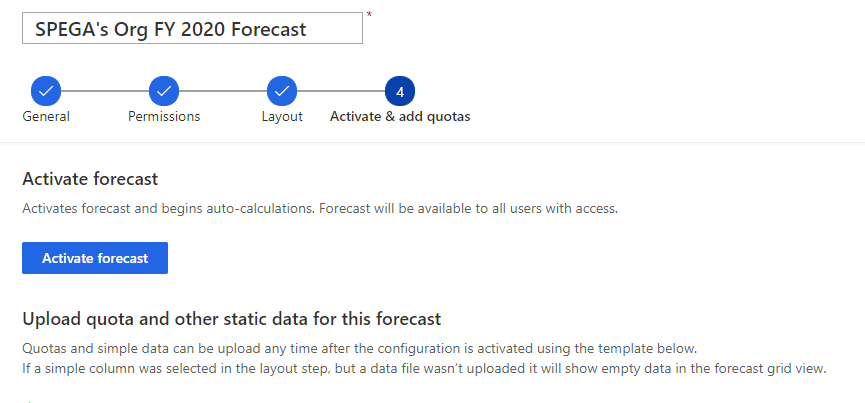 SPEGA's Org FY 2020 Forecast *

4

General Permissions Layout Activate & add quotas

Activate forecast

Activates forecast and begins auto-calculations. Forecast will be available to all users with access.

Activate forecast

Upload quota and other static data for this forecast

Quotas and simple data can be upload any time after the configuration is activated using the template below.
If a simple column was selected in the layout step, but a data file wasn't uploaded it will show empty data in the forecast grid view.